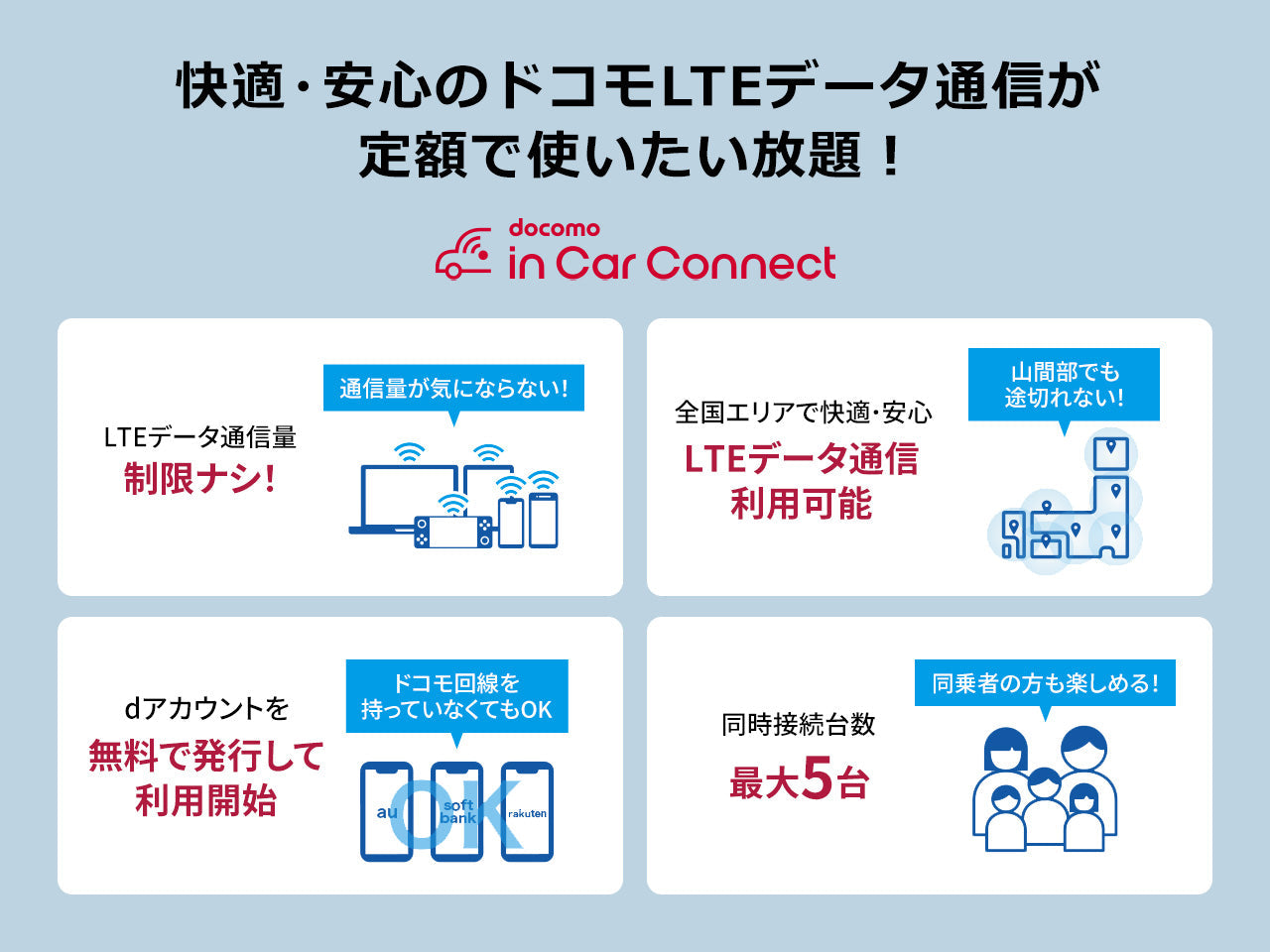 快適・安心のドコモLTEデータ通信が
定額で使いたい放題！

docomo
in Car Connect

LTEデータ通信量
制限ナシ!

通信量が気にならない!

全国エリアで快適・安心
LTEデータ通信
利用可能

山間部でも
途切れない!

dアカウントを
無料で発行して
利用開始

ドコモ回線を
持っていなくてもOK

au
soft bank
rakuten
OK

同時接続台数
最大5台

同乗者の方も楽しめる!